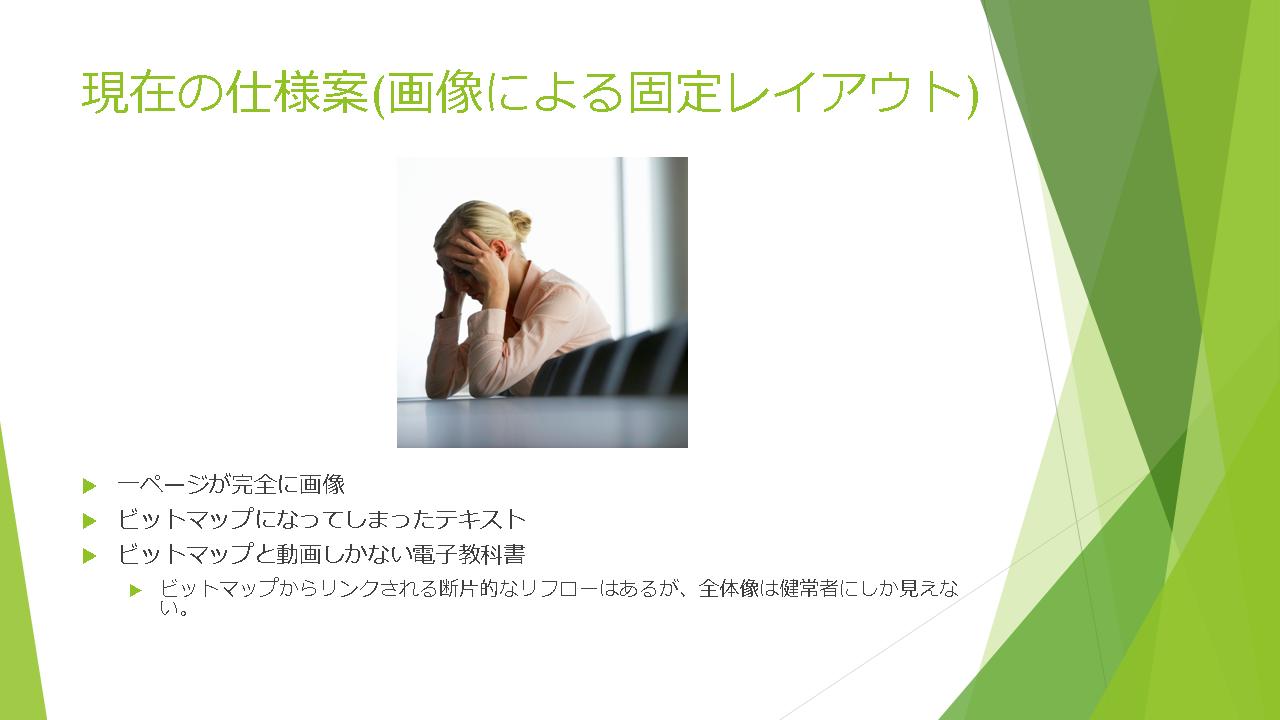 現在の仕様案(画像による固定レイアウト)

一ページが完全に画像

ビットマップになってしまったテキスト

ビットマップと動画しかない電子教科書

ビットマップからリンクされる断片的なリフローはあるが、全体像は健常者にしか見えない。